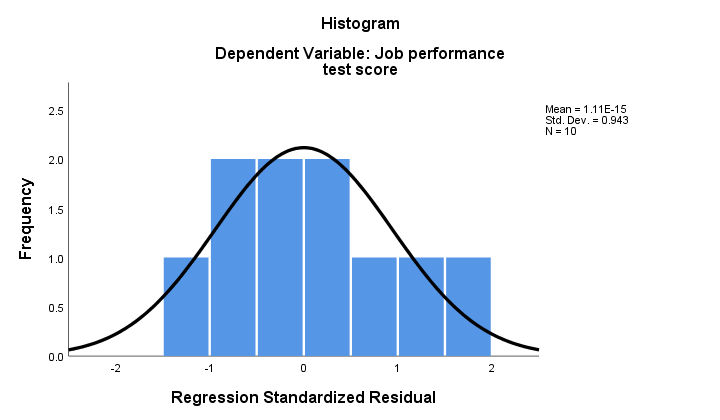 Histogram

Dependent Variable: Job performance test score

Mean = 1.11E-15
Std. Dev. = 0.943
N = 10

Frequency

2.5
2.0
1.5
1.0
0.5
0.0

-2
-1
0
1
2

Regression Standardized Residual